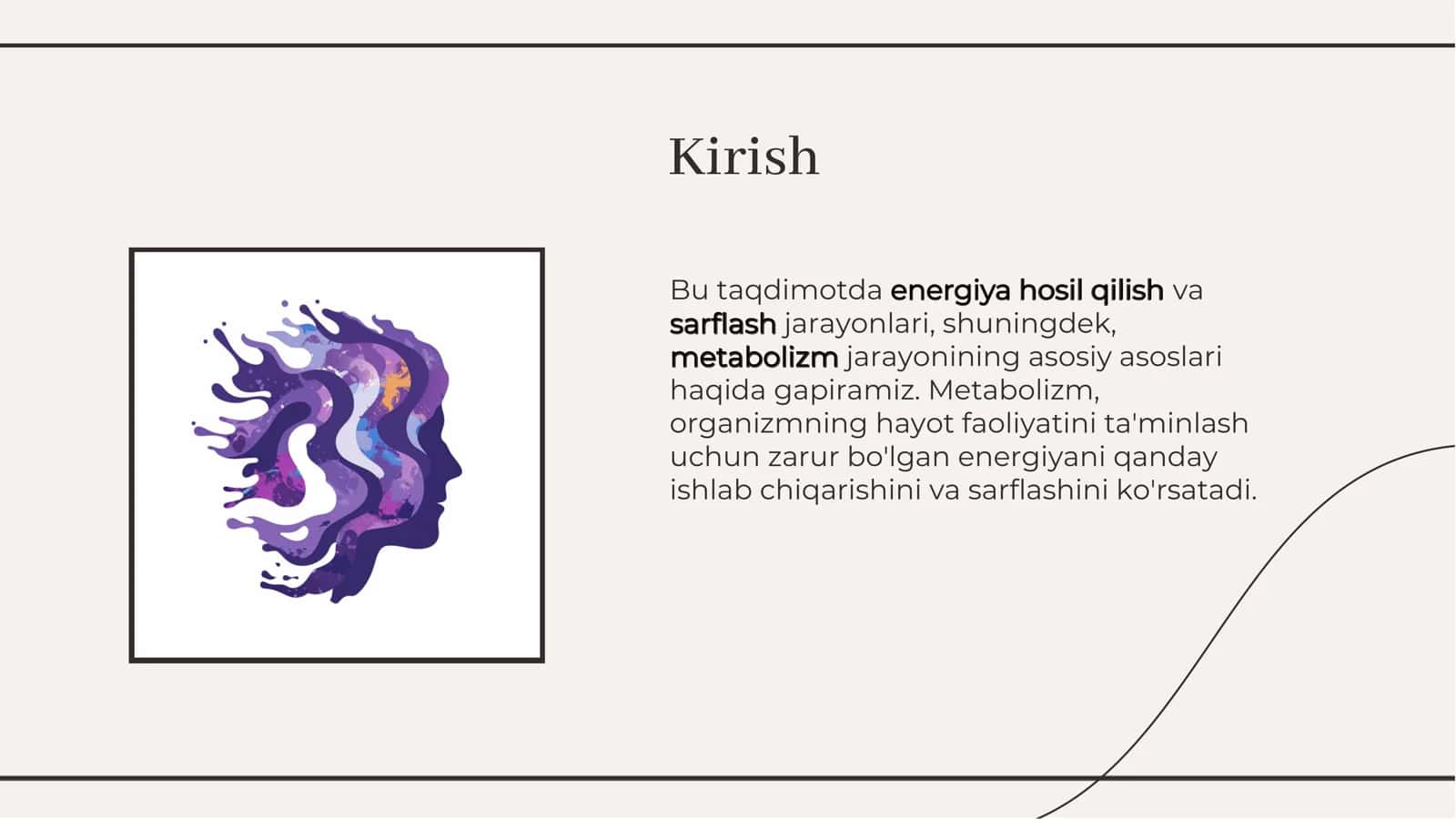 Kirish

Bu taqdimotda energiya hosil qilish va sarflash jarayonlari, shuningdek, metabolizm jarayonining asosiy asoslari haqida gapiramiz. Metabolizm, organizmning hayot faoliyatini ta'minlash uchun zarur bo'lgan energiyani qanday ishlab chiqarishini va sarflashini ko'rsatadi.